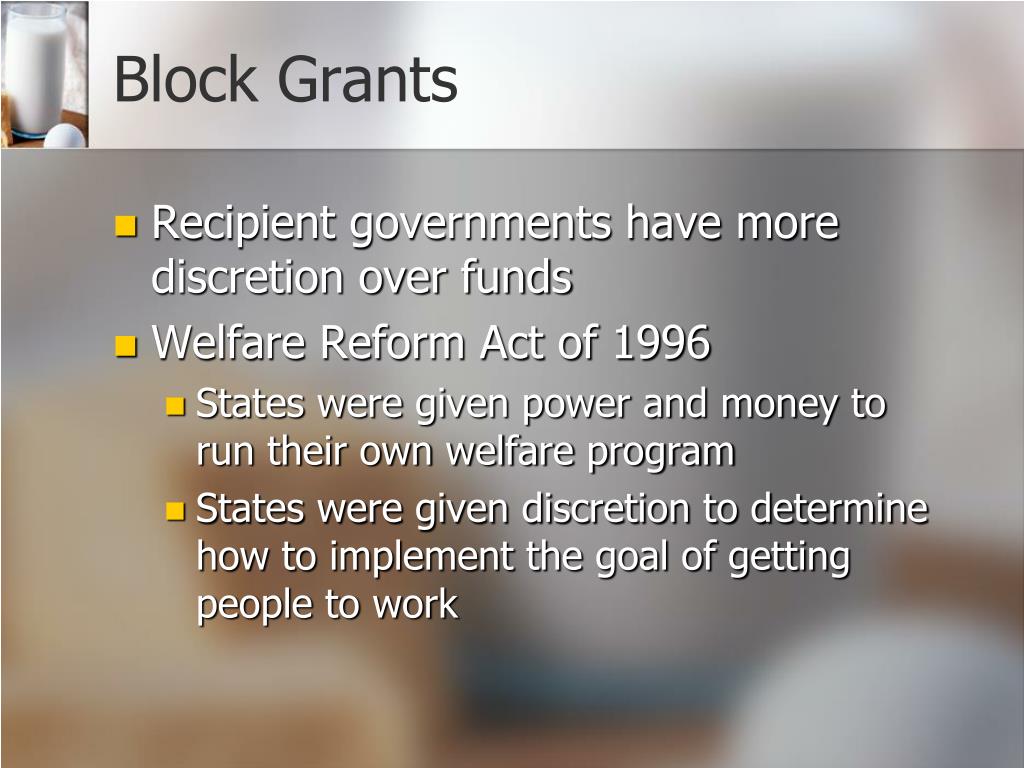 Block Grants

Recipient governments have more discretion over funds

Welfare Reform Act of 1996

States were given power and money to run their own welfare program

States were given discretion to determine how to implement the goal of getting people to work